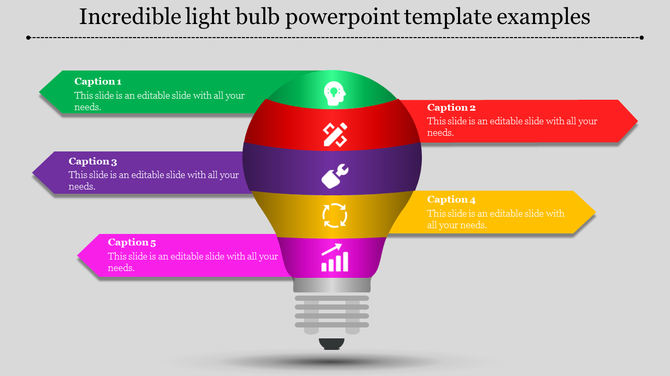 Incredible light bulb powerpoint template examples

Caption 1
This slide is an editable slide with all your needs.

Caption 2
This slide is an editable slide with all your needs.

Caption 3
This slide is an editable slide with all your needs.

Caption 4
This slide is an editable slide with all your needs.

Caption 5
This slide is an editable slide with all your needs.